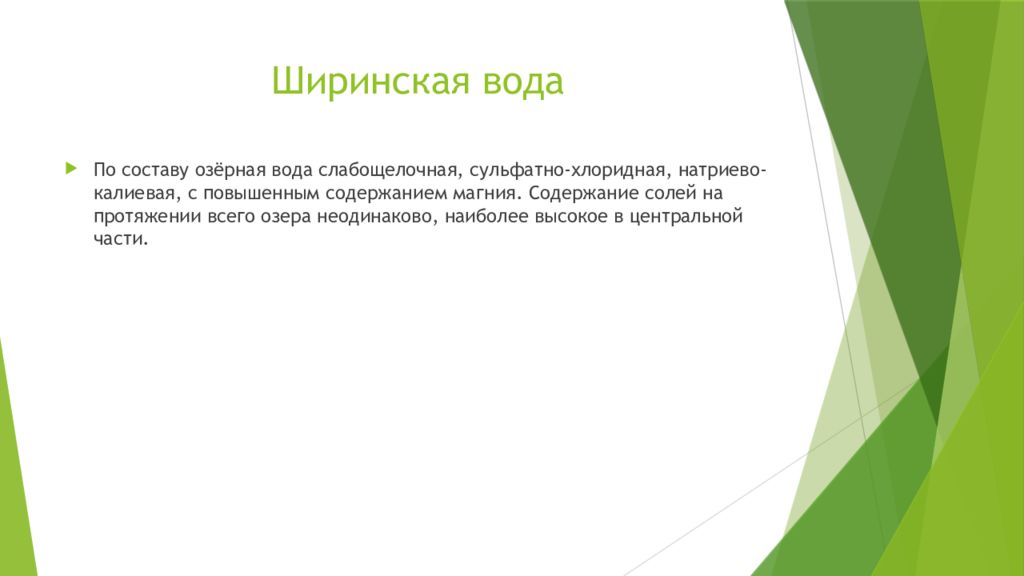 Ширинская вода

По составу озёрная вода слабощелочная, сульфатно-хлоридная, натриево-калиевая, с повышенным содержанием магния. Содержание солей на протяжении всего озера неодинаково, наиболее высокое в центральной части.